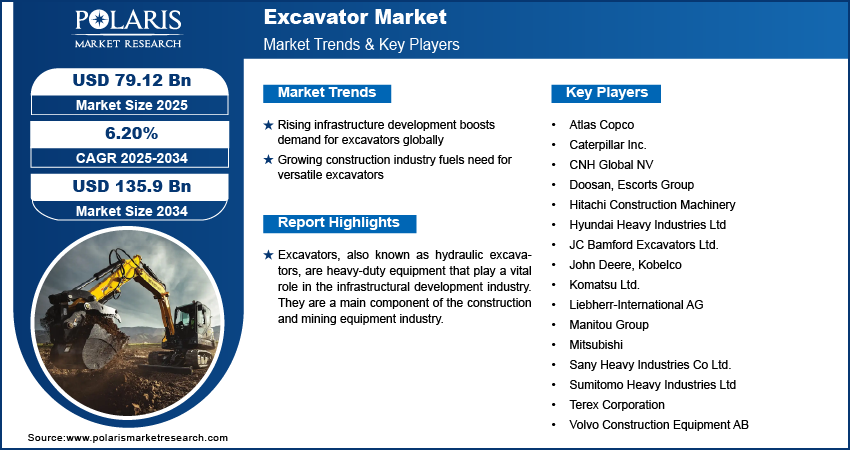 POLARIS
MARKET RESEARCH

Excavator Market
Market Trends & Key Players

USD 79.12 Bn
Market Size 2025

6.20%
CAGR 2025-2034

USD 135.9 Bn
Market Size 2034

Market Trends

★ Rising infrastructure development boosts demand for excavators globally

★ Growing construction industry fuels need for versatile excavators

Report Highlights

★ Excavators, also known as hydraulic excavators, are heavy-duty equipment that play a vital role in the infrastructural development industry. They are a main component of the construction and mining equipment industry.

Key Players

• Atlas Copco
• Caterpillar Inc.
• CNH Global NV
• Doosan, Escorts Group
• Hitachi Construction Machinery
• Hyundai Heavy Industries Ltd
• JC Bamford Excavators Ltd.
• John Deere, Kobelco
• Komatsu Ltd.
• Liebherr-International AG
• Manitou Group
• Mitsubishi
• Sany Heavy Industries Co Ltd.
• Sumitomo Heavy Industries Ltd
• Terex Corporation
• Volvo Construction Equipment AB

Source:www.polarismarketresearch.com